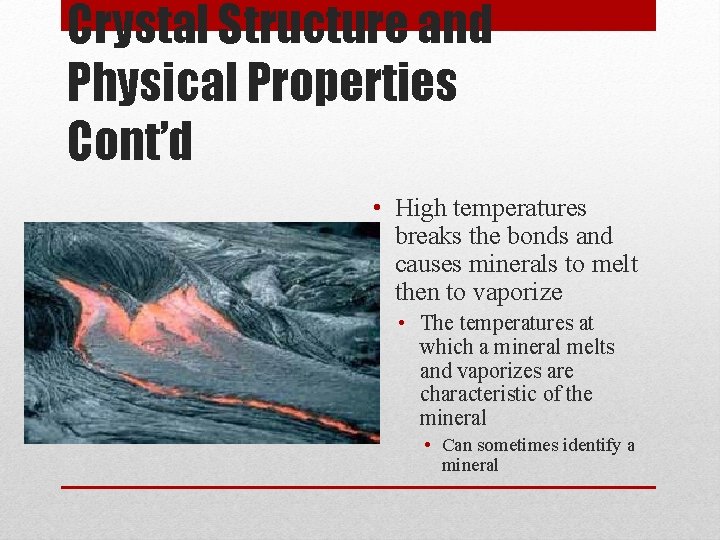 Crystal Structure and Physical Properties Cont'd

• High temperatures breaks the bonds and causes minerals to melt then to vaporize
  • The temperatures at which a mineral melts and vaporizes are characteristic of the mineral
    • Can sometimes identify a mineral